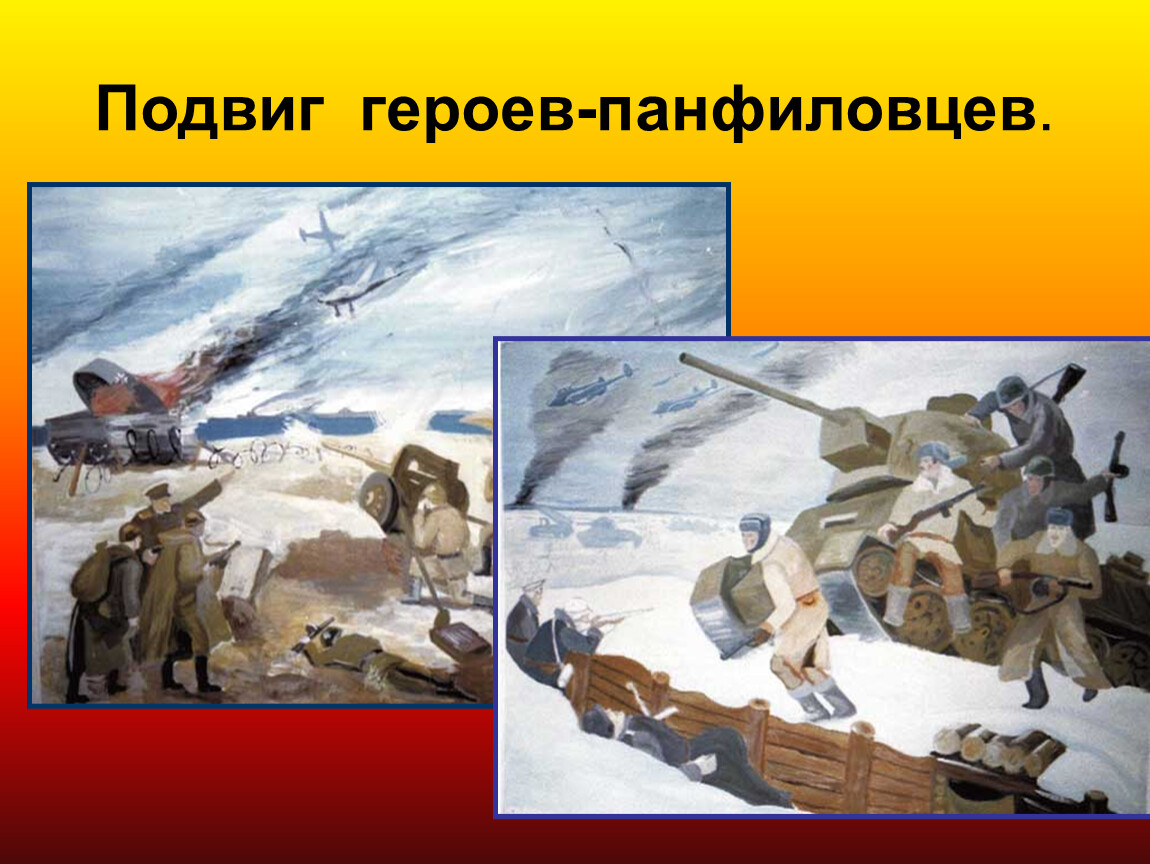 Подвиг героев-панфиловцев.